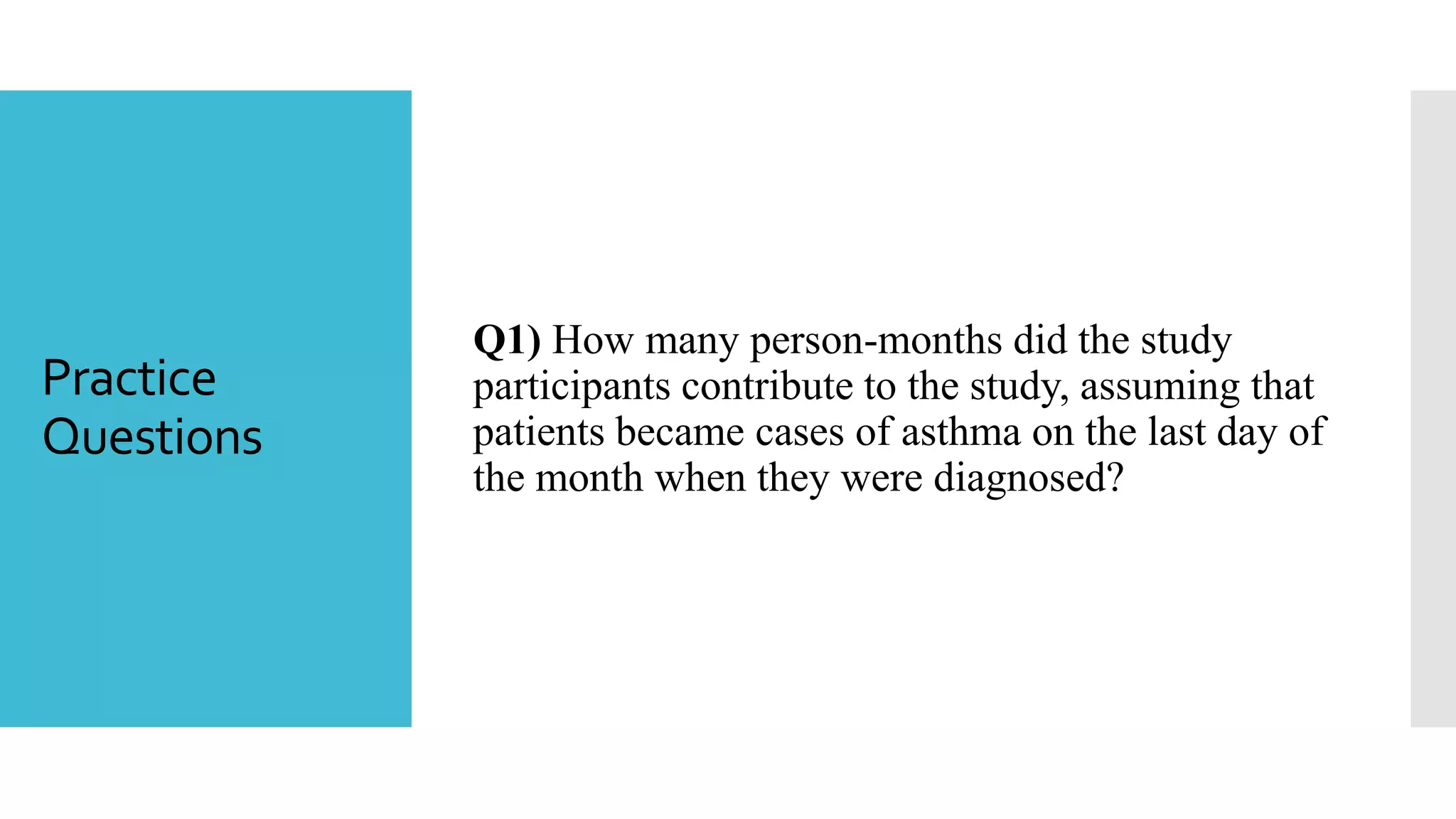 Practice Questions

Q1) How many person-months did the study participants contribute to the study, assuming that patients became cases of asthma on the last day of the month when they were diagnosed?